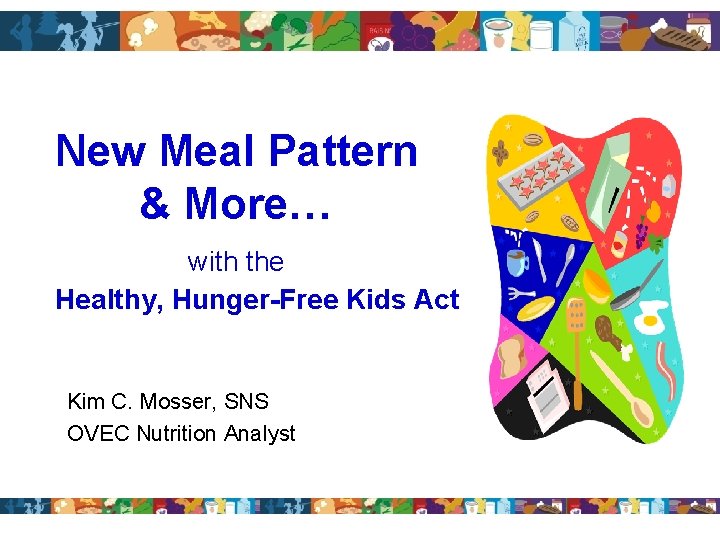 New Meal Pattern & More…

with the

Healthy, Hunger-Free Kids Act

Kim C. Mosser, SNS
OVEC Nutrition Analyst